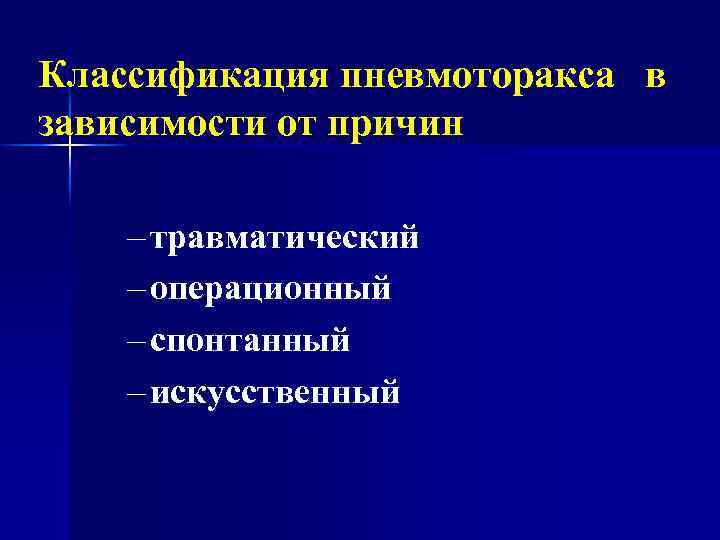 Классификация пневмоторакса в зависимости от причин

– травматический
– операционный
– спонтанный
– искусственный